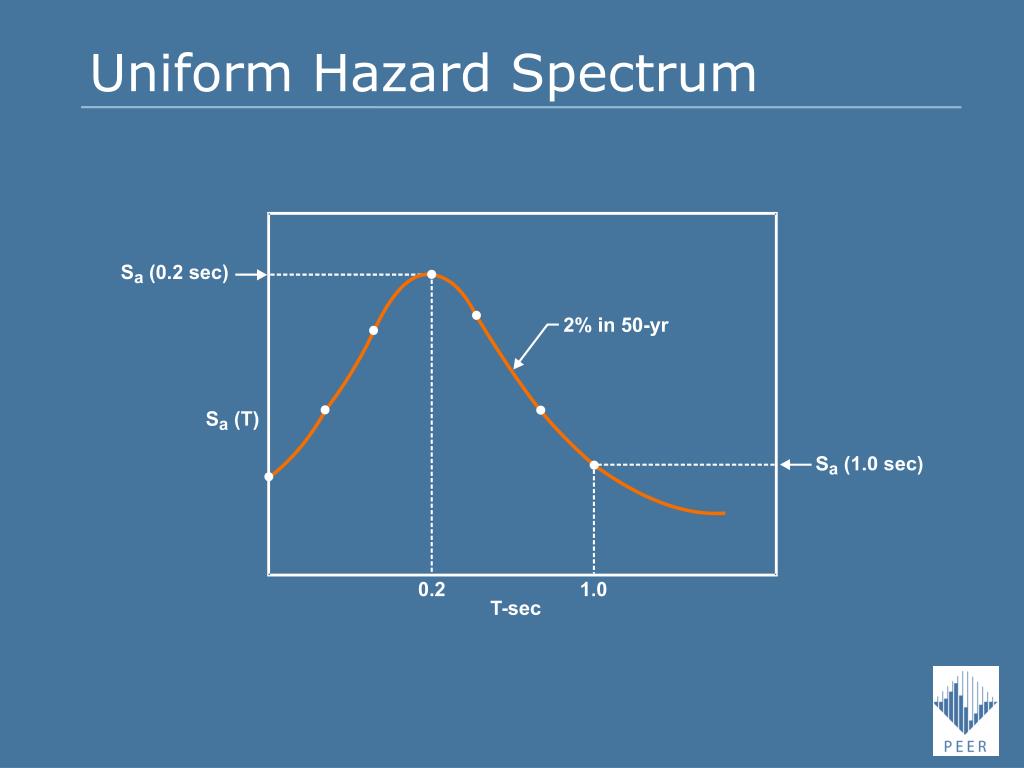 Uniform Hazard Spectrum

$S_a$ (0.2 sec)

2% in 50-yr

$S_a$ (T)

$S_a$ (1.0 sec)

0.2

1.0

T-sec

PEER